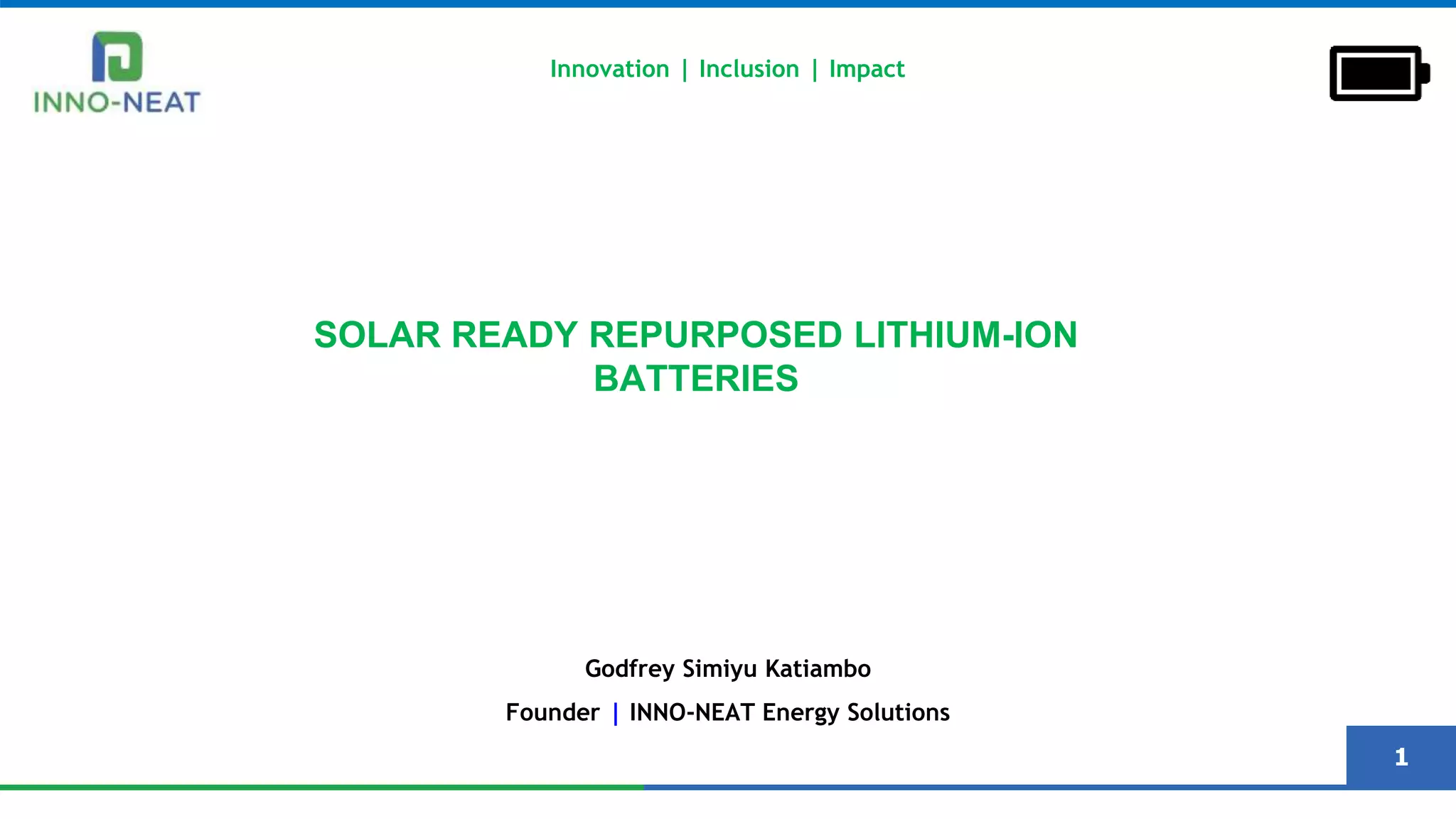 INNO-NEAT

Innovation | Inclusion | Impact

SOLAR READY REPURPOSED LITHIUM-ION BATTERIES

Godfrey Simiyu Katiambo

Founder | INNO-NEAT Energy Solutions

1